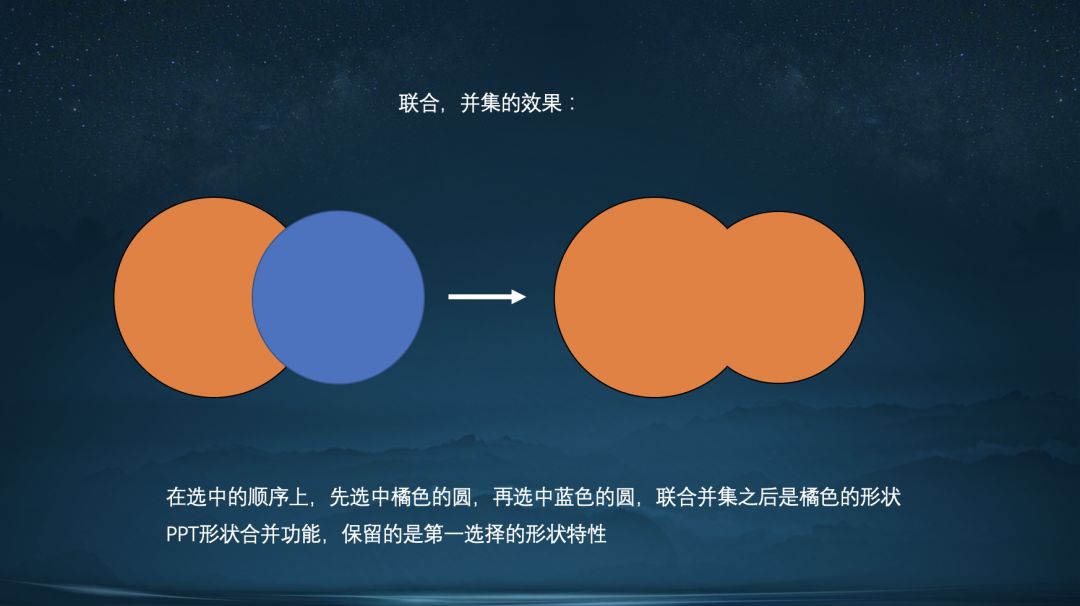 联合，并集的效果：

在选中的顺序上，先选中橘色的圆，再选中蓝色的圆，联合并集之后是橘色的形状
PPT形状合并功能，保留的是第一选择的形状特性